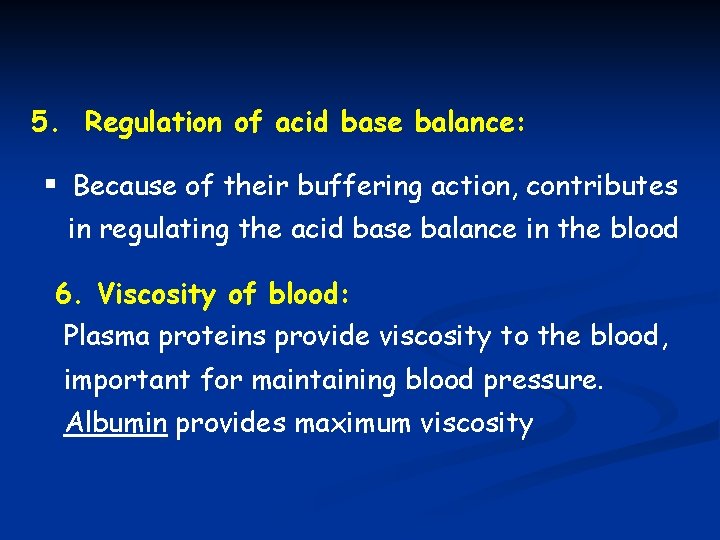 5. Regulation of acid base balance:

▪ Because of their buffering action, contributes in regulating the acid base balance in the blood

6. Viscosity of blood:

Plasma proteins provide viscosity to the blood, important for maintaining blood pressure. Albumin provides maximum viscosity